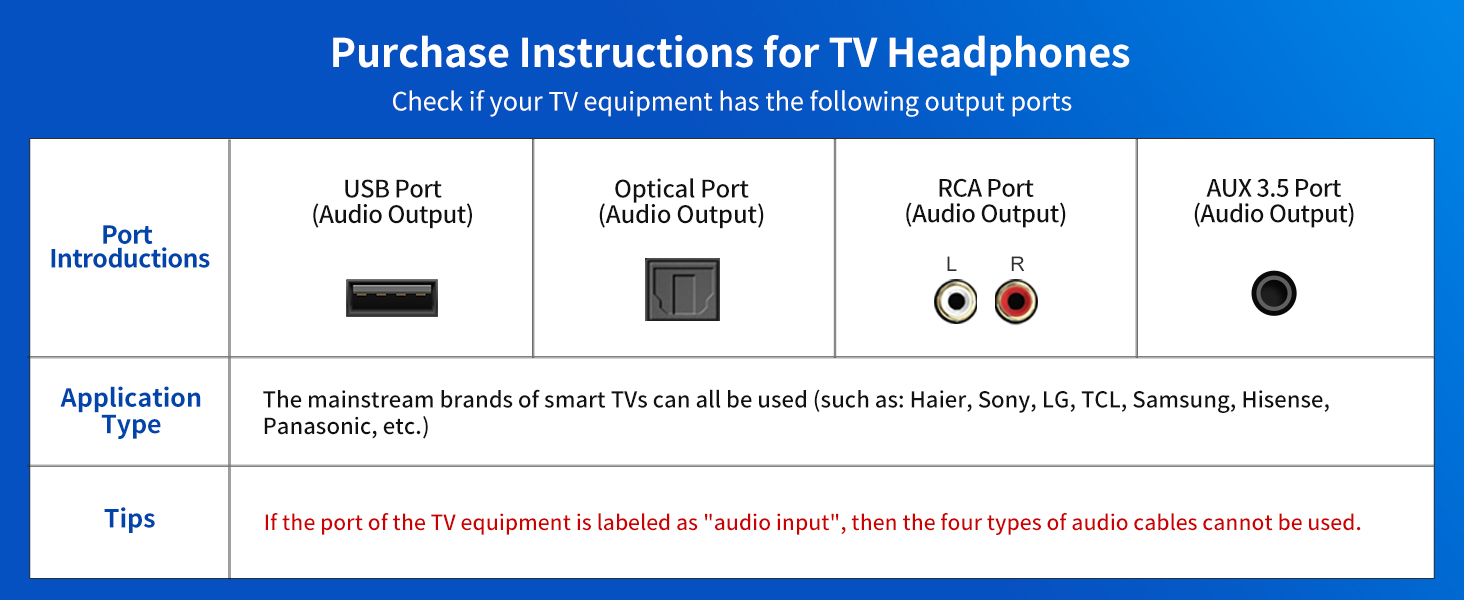 Purchase Instructions for TV Headphones
Check if your TV equipment has the following output ports

| Port Introductions | USB Port (Audio Output) | Optical Port (Audio Output) | RCA Port (Audio Output) L R | AUX 3.5 Port (Audio Output) |
|---|---|---|---|---|
| Application Type | The mainstream brands of smart TVs can all be used (such as: Haier, Sony, LG, TCL, Samsung, Hisense, Panasonic, etc.) | | | |
| Tips | If the port of the TV equipment is labeled as "audio input", then the four types of audio cables cannot be used. | | | |